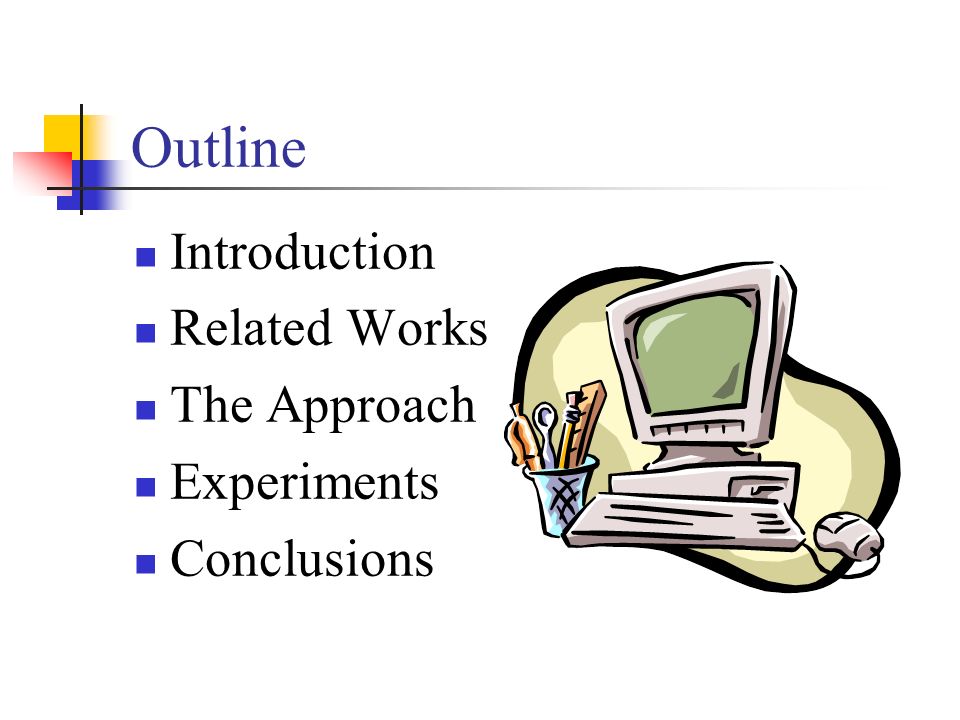 Outline

Introduction
Related Works
The Approach
Experiments
Conclusions